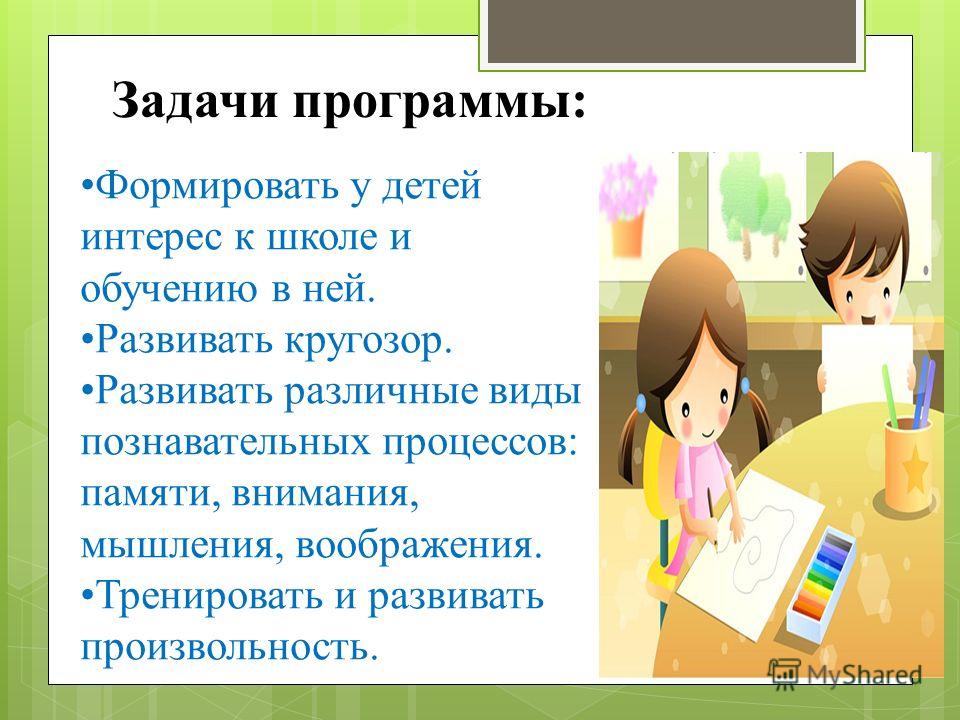 Задачи программы:

•Формировать у детей интерес к школе и обучению в ней.
•Развивать кругозор.
•Развивать различные виды познавательных процессов: памяти, внимания, мышления, воображения.
•Тренировать и развивать произвольность.

MyShared